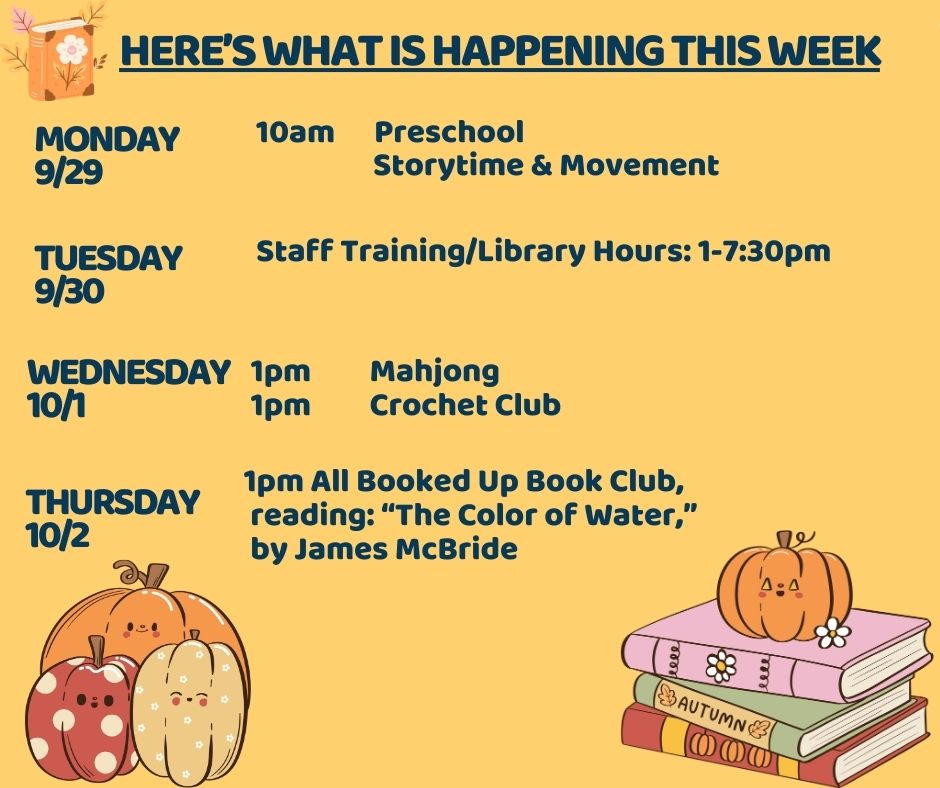 HERE'S WHAT IS HAPPENING THIS WEEK

MONDAY 9/29

10am Preschool Storytime & Movement

TUESDAY 9/30

Staff Training/Library Hours: 1-7:30pm

WEDNESDAY 10/1

1pm Mahjong
1pm Crochet Club

THURSDAY 10/2

1pm All Booked Up Book Club, reading: "The Color of Water," by James McBride

AUTUMN